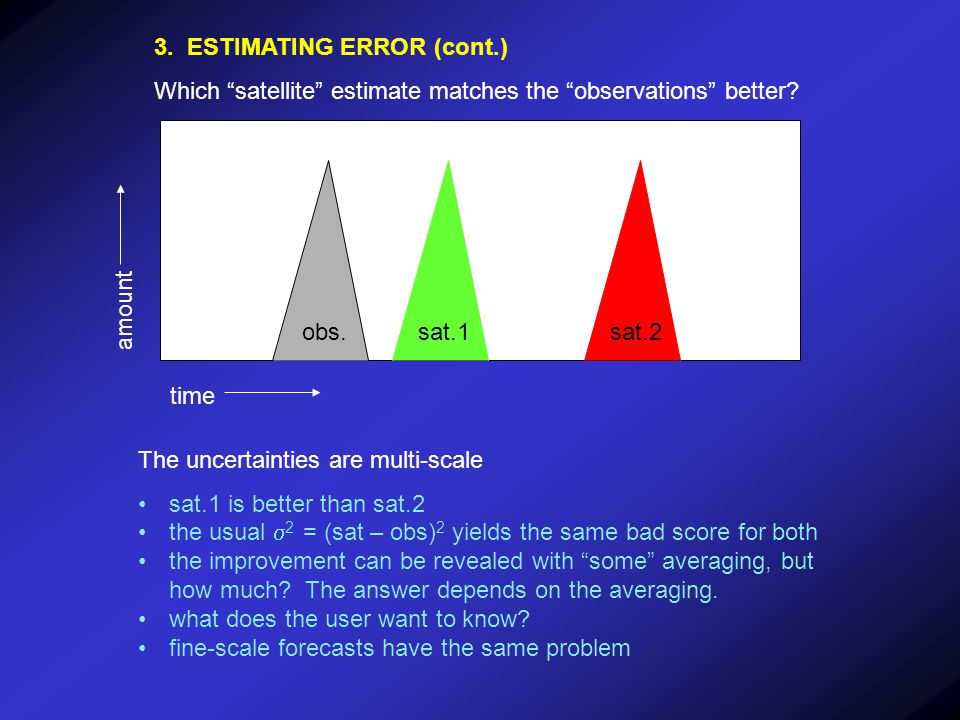 3. ESTIMATING ERROR (cont.)

Which “satellite” estimate matches the “observations” better?

amount

obs.

sat.1

sat.2

time

The uncertainties are multi-scale

• sat.1 is better than sat.2
• the usual $\sigma^2$ = (sat – obs)$^2$ yields the same bad score for both
• the improvement can be revealed with “some” averaging, but how much? The answer depends on the averaging.
• what does the user want to know?
• fine-scale forecasts have the same problem